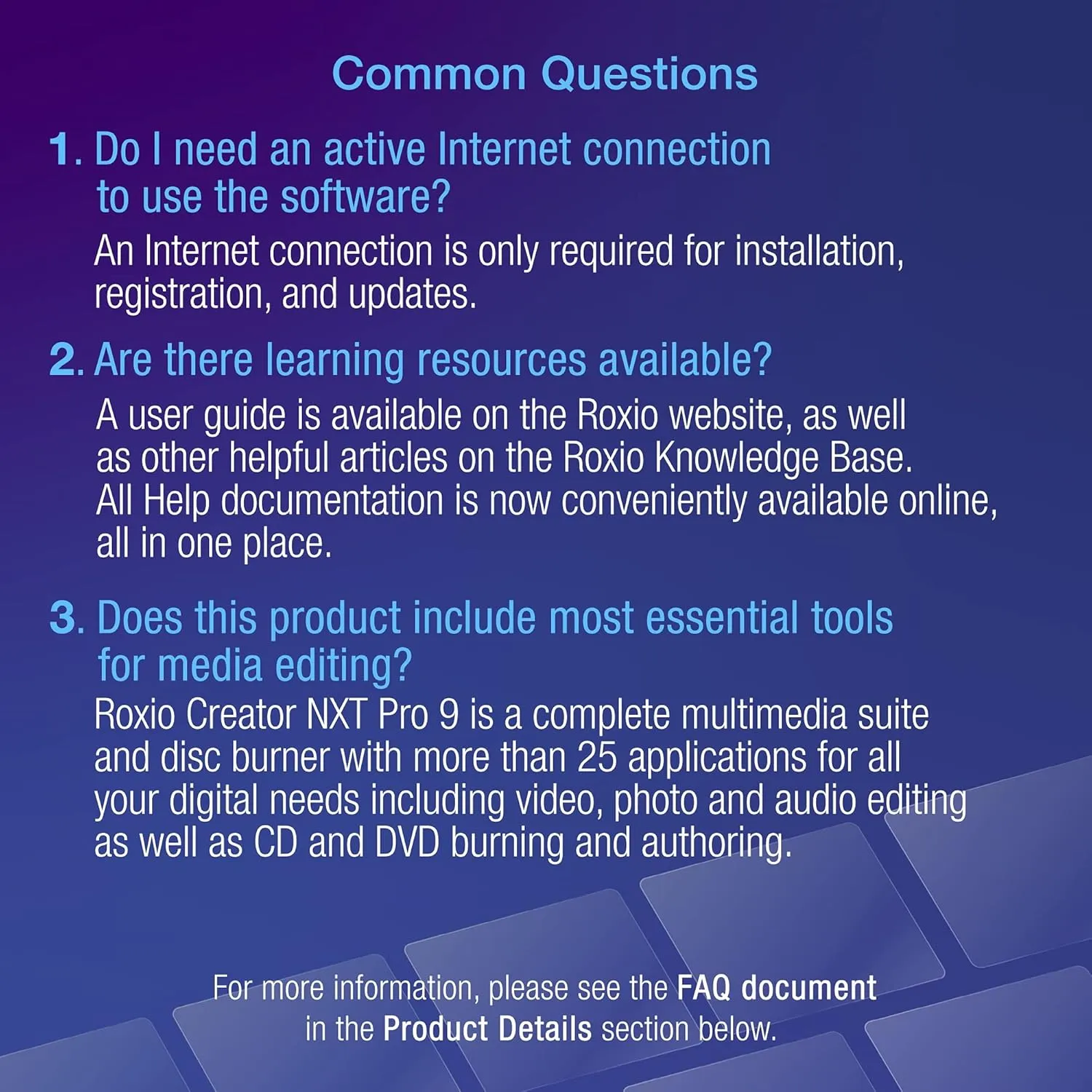 Common Questions

1. Do I need an active Internet connection to use the software?

An Internet connection is only required for installation, registration, and updates.

2. Are there learning resources available?

A user guide is available on the Roxio website, as well as other helpful articles on the Roxio Knowledge Base. All Help documentation is now conveniently available online, all in one place.

3. Does this product include most essential tools for media editing?

Roxio Creator NXT Pro 9 is a complete multimedia suite and disc burner with more than 25 applications for all your digital needs including video, photo and audio editing as well as CD and DVD burning and authoring.

For more information, please see the FAQ document in the Product Details section below.